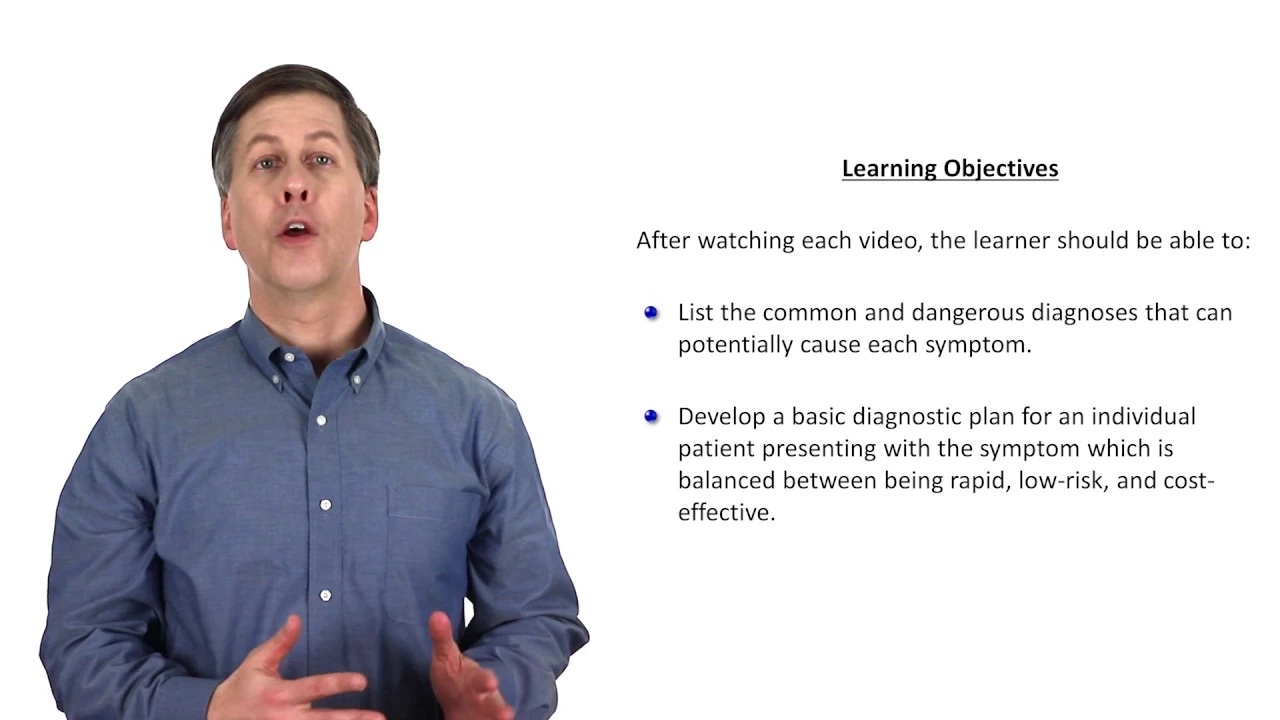 Learning Objectives

After watching each video, the learner should be able to:

- List the common and dangerous diagnoses that can potentially cause each symptom.

- Develop a basic diagnostic plan for an individual patient presenting with the symptom which is balanced between being rapid, low-risk, and cost-effective.